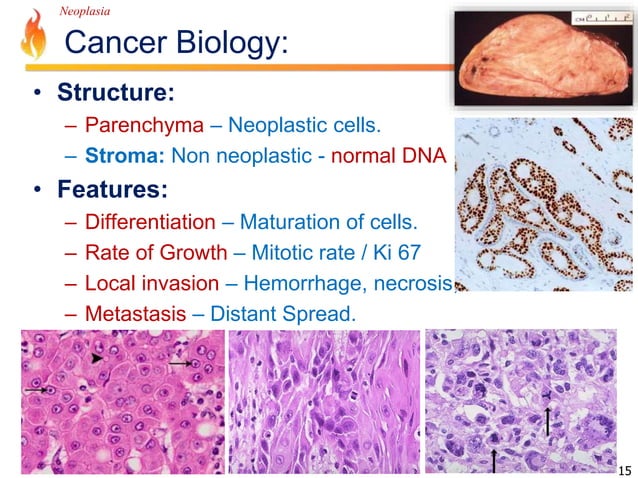 Neoplasia

Cancer Biology:

• Structure:
– Parenchyma – Neoplastic cells.
– Stroma: Non neoplastic - normal DNA
• Features:
– Differentiation – Maturation of cells.
– Rate of Growth – Mitotic rate / Ki 67
– Local invasion – Hemorrhage, necrosis
– Metastasis – Distant Spread.

15